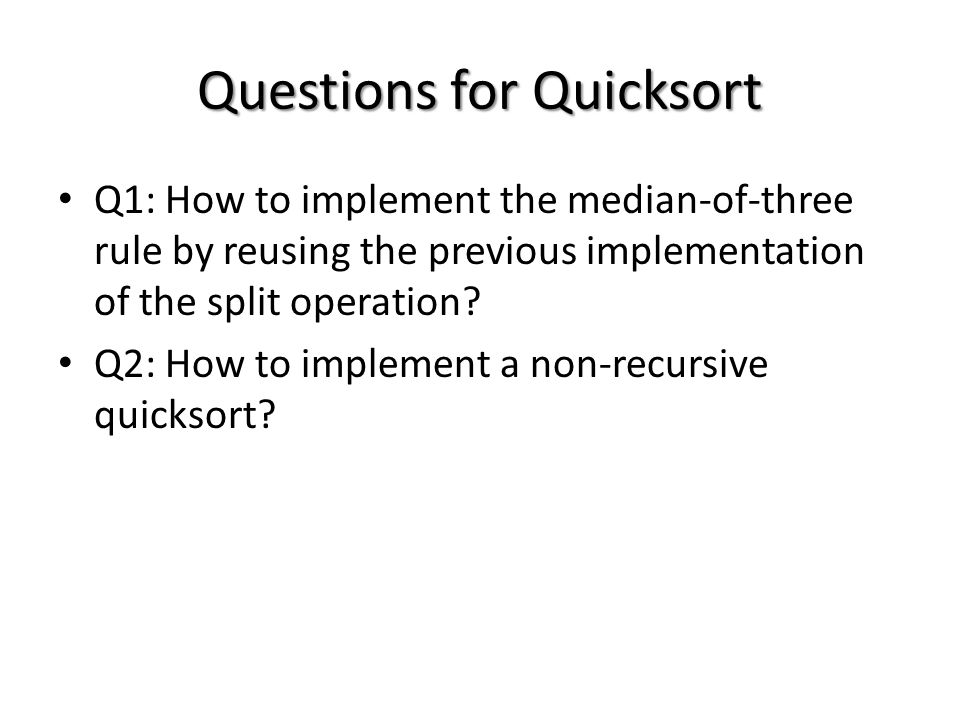 Questions for Quicksort

• Q1: How to implement the median-of-three rule by reusing the previous implementation of the split operation?
• Q2: How to implement a non-recursive quicksort?